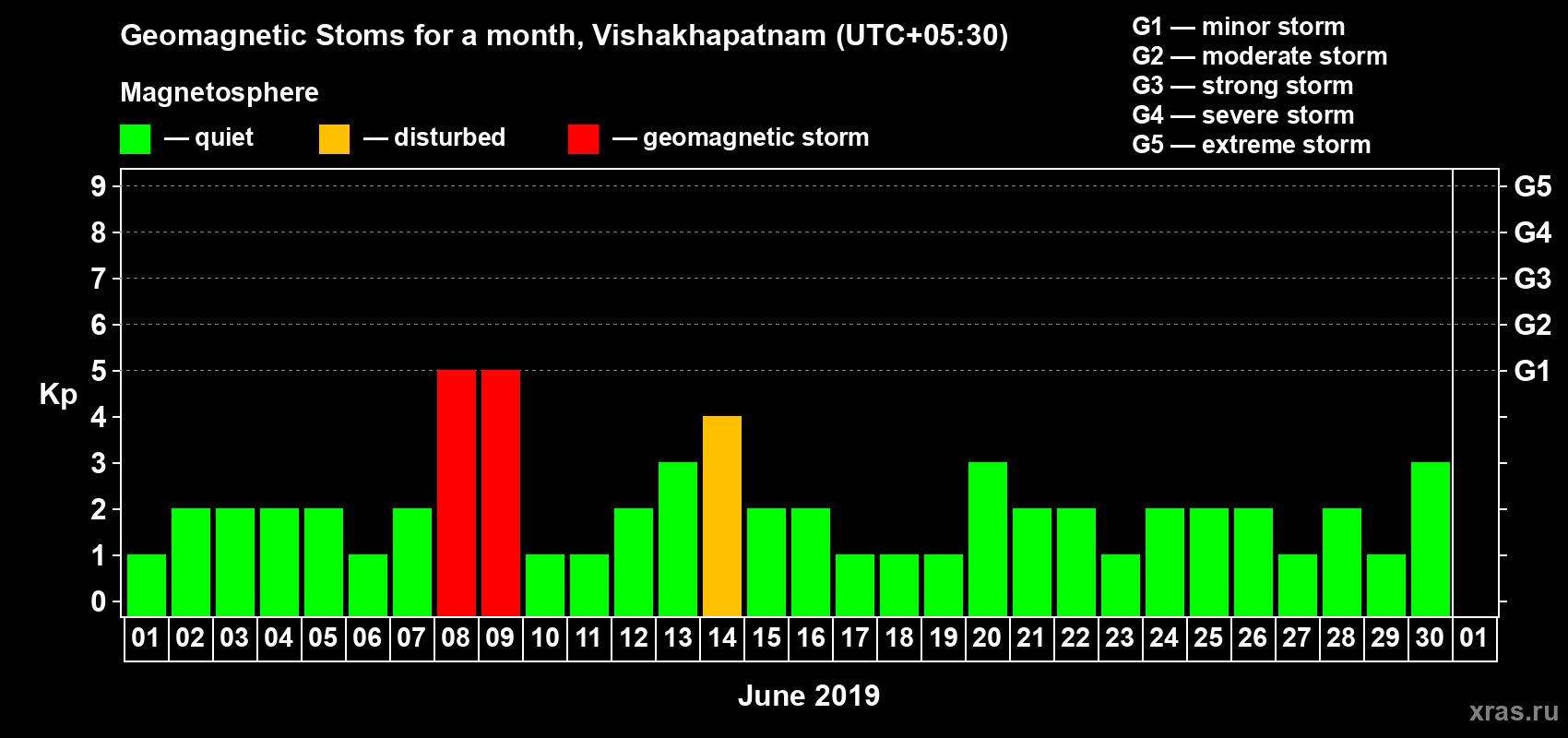 Geomagnetic Stoms for a month, Vishakhapatnam (UTC+05:30)

Magnetosphere

— quiet — disturbed — geomagnetic storm

G1 — minor storm
G2 — moderate storm
G3 — strong storm
G4 — severe storm
G5 — extreme storm

Kp

9
8
7
6
5
4
3
2
1
0

G5
G4
G3
G2
G1

01 02 03 04 05 06 07 08 09 10 11 12 13 14 15 16 17 18 19 20 21 22 23 24 25 26 27 28 29 30 01

June 2019

xras.ru